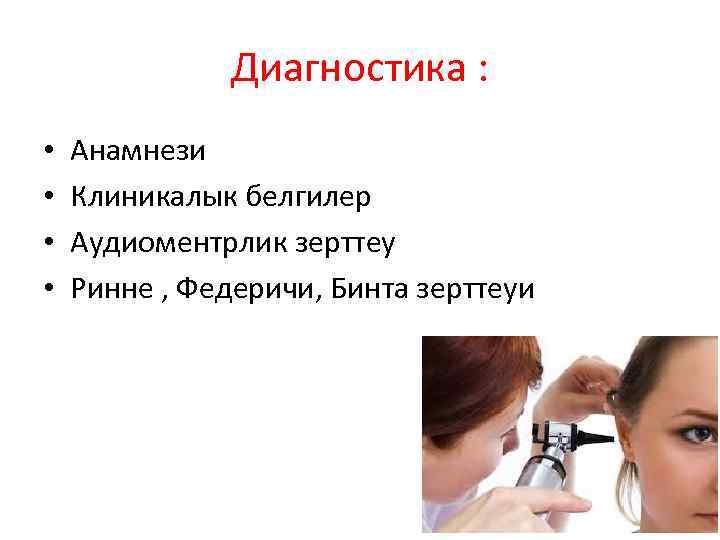 Диагностика :

• Анамнези
• Клиникалык белгилер
• Аудиоментрлик зерттеу
• Ринне , Федеричи, Бинта зерттеуи